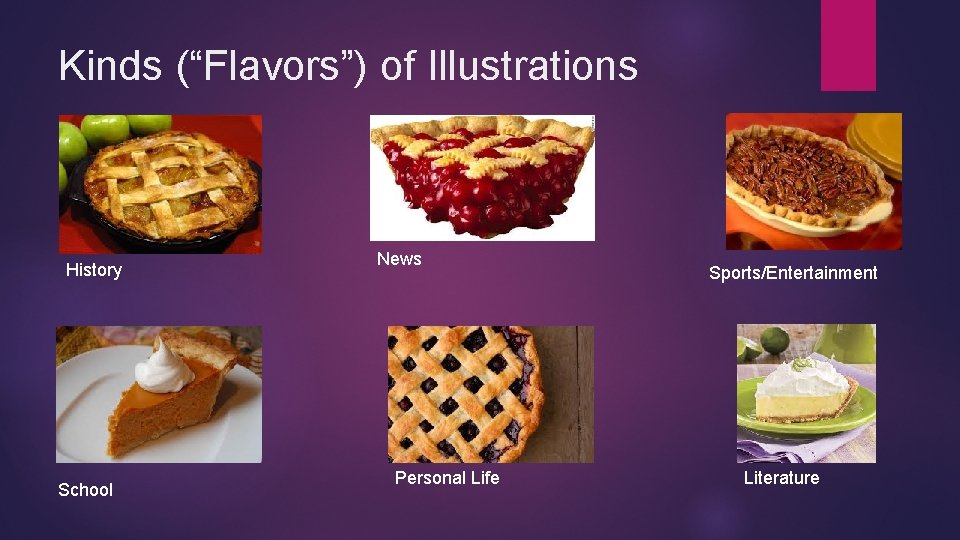 Kinds (“Flavors”) of Illustrations

History

News

Sports/Entertainment

School

Personal Life

Literature